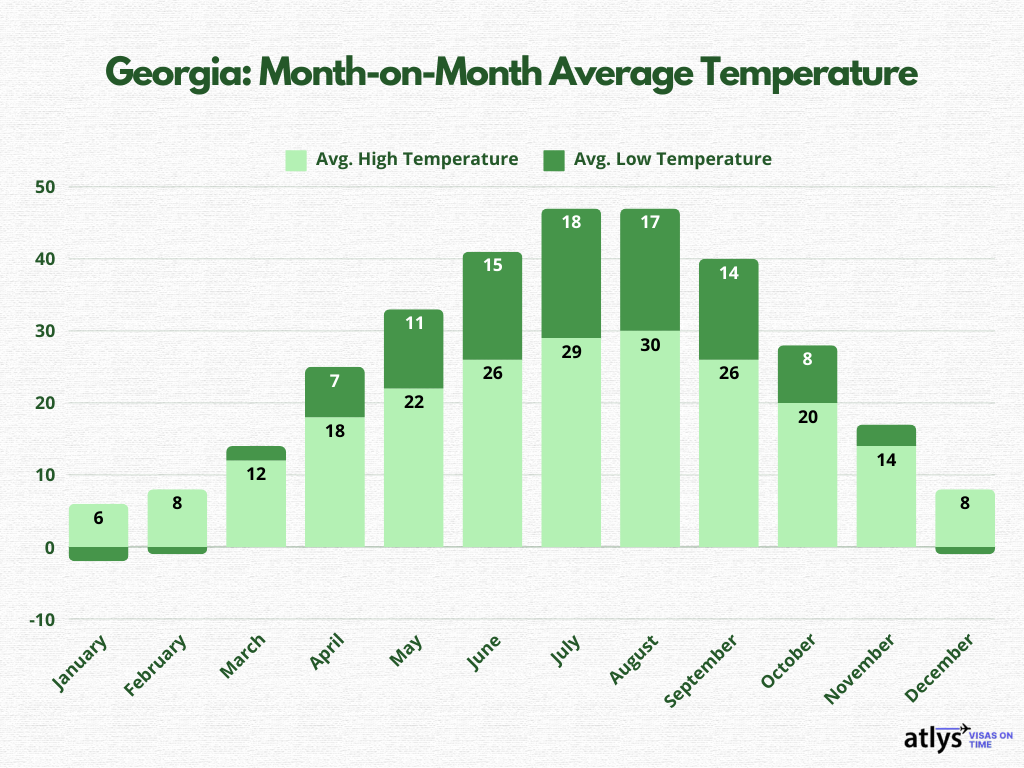 Georgia: Month-on-Month Average Temperature

Avg. High Temperature
Avg. Low Temperature

50
40
30
20
10
0
-10

6
8
12
7
18
11
22
15
26
18
29
17
30
14
26
8
20
14
8

January
February
March
April
May
June
July
August
September
October
November
December

atlys VISAS ON TIME